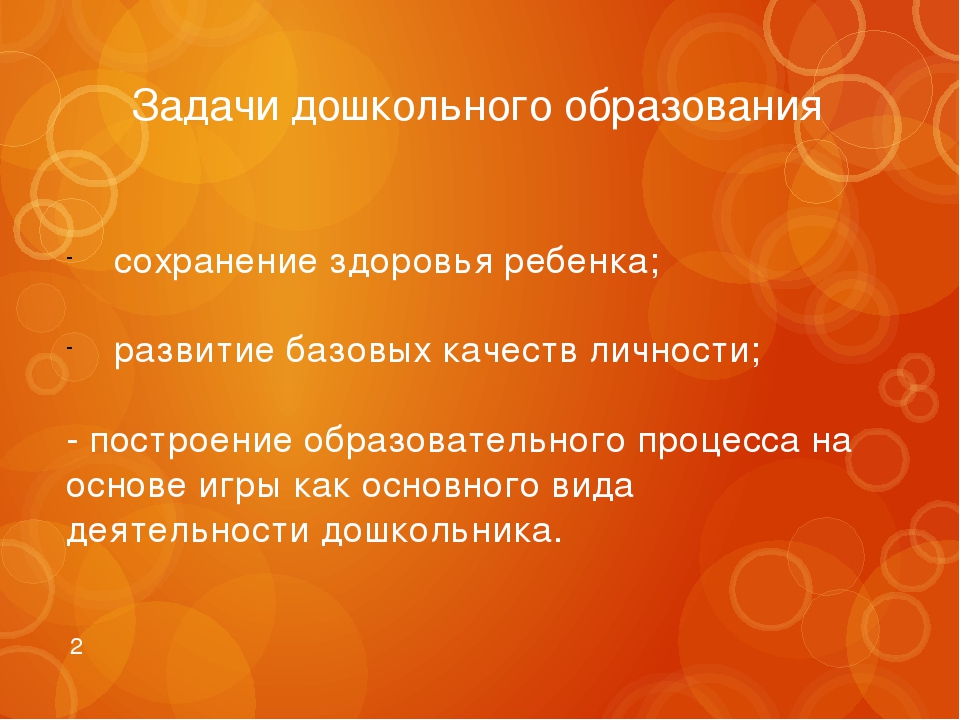 Задачи дошкольного образования

- сохранение здоровья ребенка;

- развитие базовых качеств личности;

- построение образовательного процесса на основе игры как основного вида деятельности дошкольника.

2